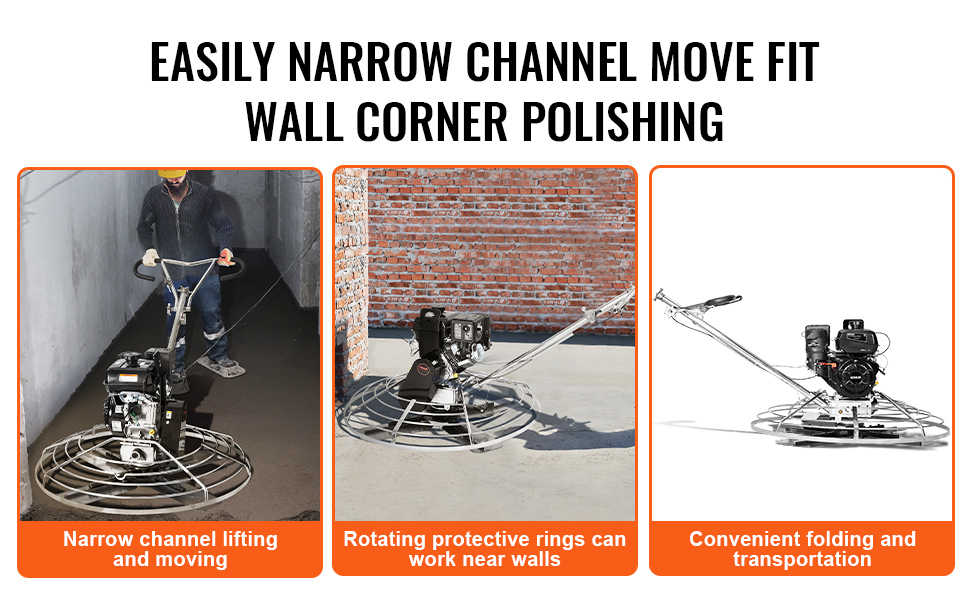 EASILY NARROW CHANNEL MOVE FIT WALL CORNER POLISHING

Narrow channel lifting and moving

Rotating protective rings can work near walls

Convenient folding and transportation